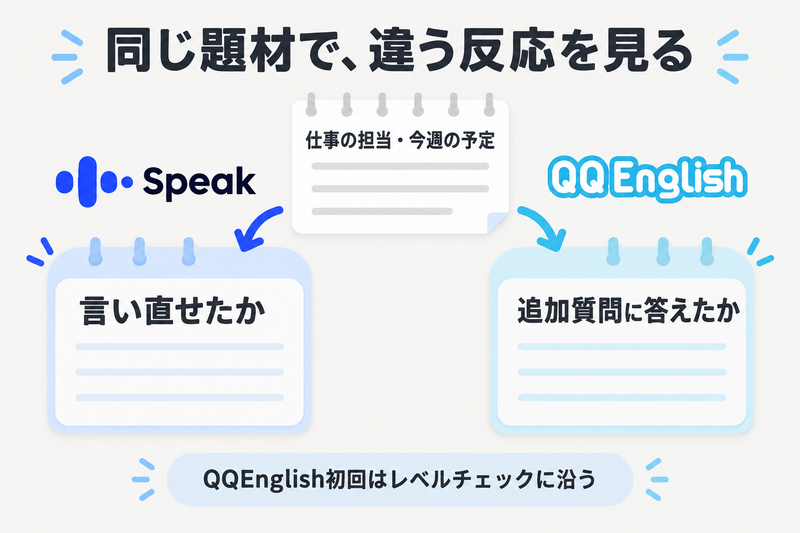 同じ題材で、違う反応を見る

仕事の担当・今週の予定

Speak

QQ English

言い直せたか

追加質問に答えたか

QQEnglish初回はレベルチェックに沿う